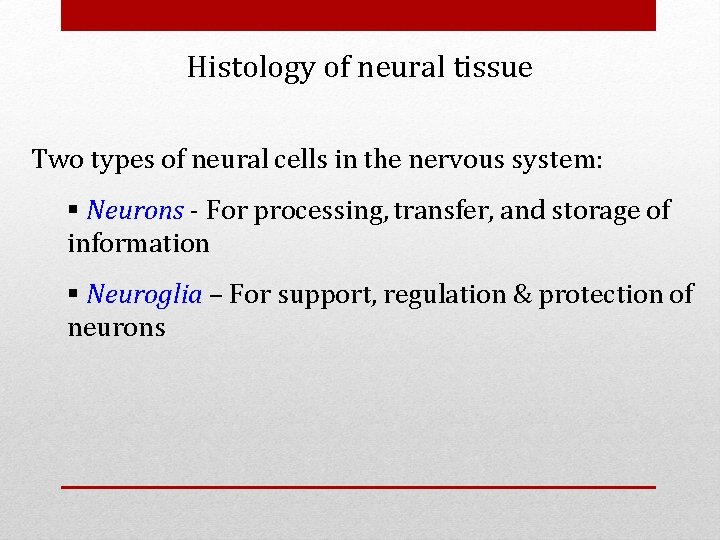 Histology of neural tissue

Two types of neural cells in the nervous system:

▪ Neurons - For processing, transfer, and storage of information

▪ Neuroglia – For support, regulation & protection of neurons